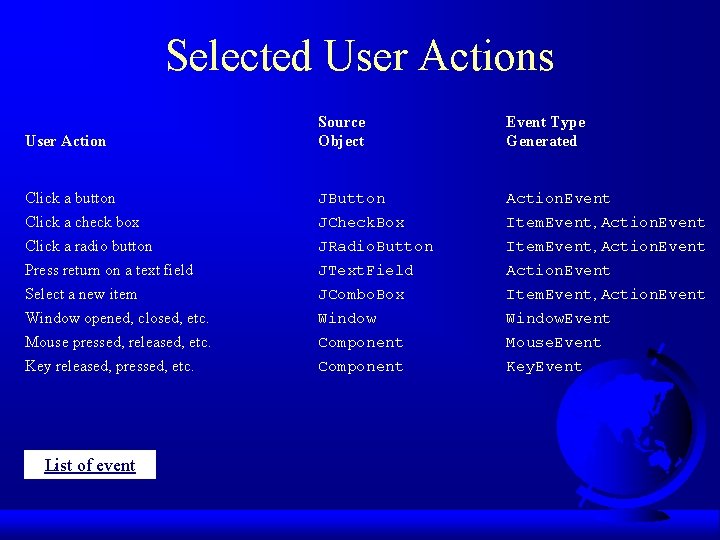 Selected User Actions

| User Action | Source Object | Event Type Generated |
|---|---|---|
| Click a button | JButton | ActionEvent |
| Click a check box | JCheckBox | ItemEvent, ActionEvent |
| Click a radio button | JRadioButton | ItemEvent, ActionEvent |
| Press return on a text field | JTextField | ActionEvent |
| Select a new item | JComboBox | ItemEvent, ActionEvent |
| Window opened, closed, etc. | Window | WindowEvent |
| Mouse pressed, released, etc. | Component | MouseEvent |
| Key released, pressed, etc. | Component | KeyEvent |

List of event